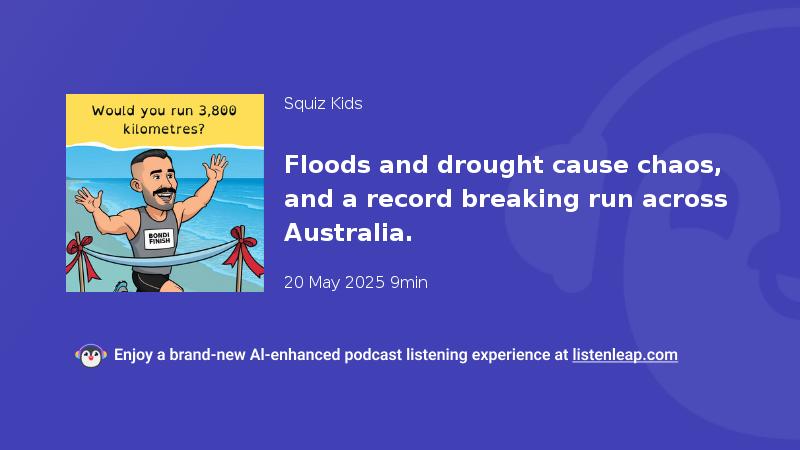 Would you run 3,800 kilometres?

BONDI FINISH

Squiz Kids

Floods and drought cause chaos, and a record breaking run across Australia.

20 May 2025 9min

Enjoy a brand-new AI-enhanced podcast listening experience at listenleap.com